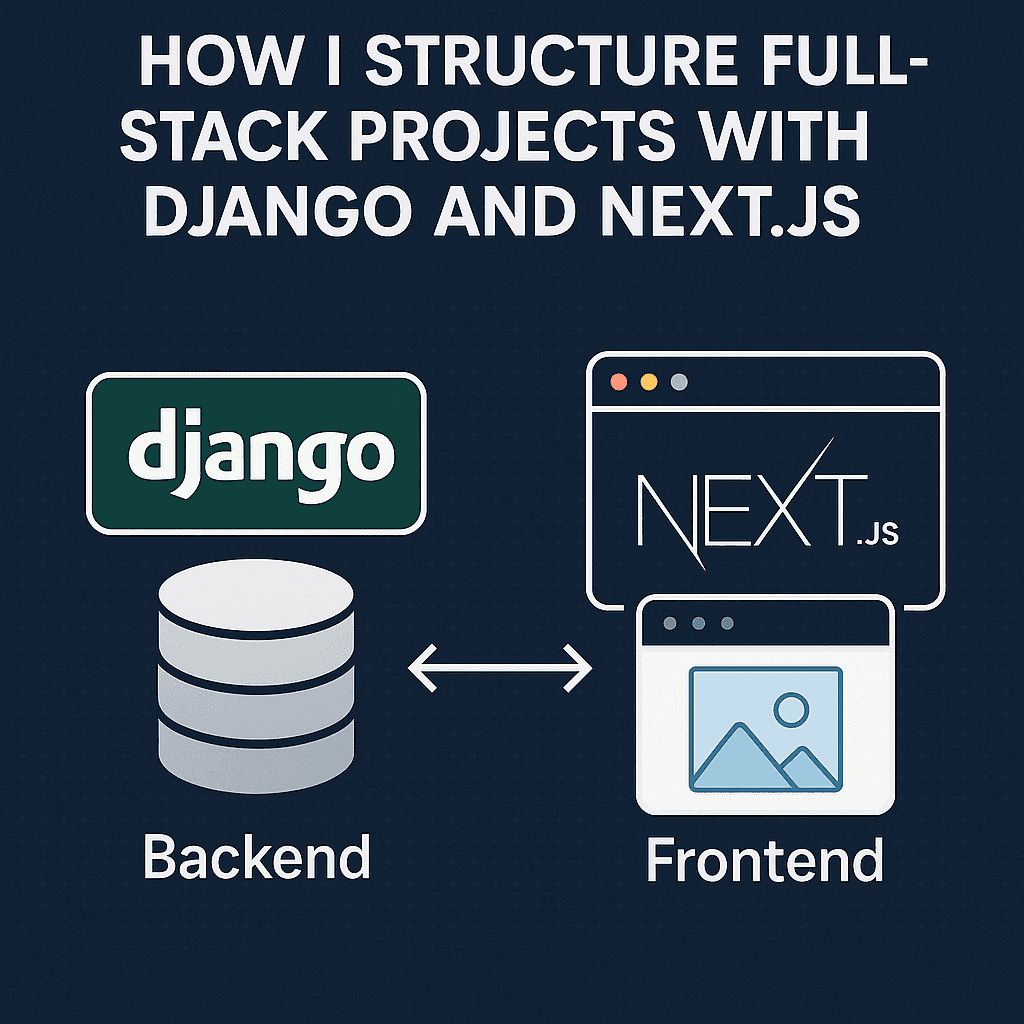 HOW I STRUCTURE FULL-STACK PROJECTS WITH DJANGO AND NEXT.JS

django

NEXT.JS

Backend

Frontend